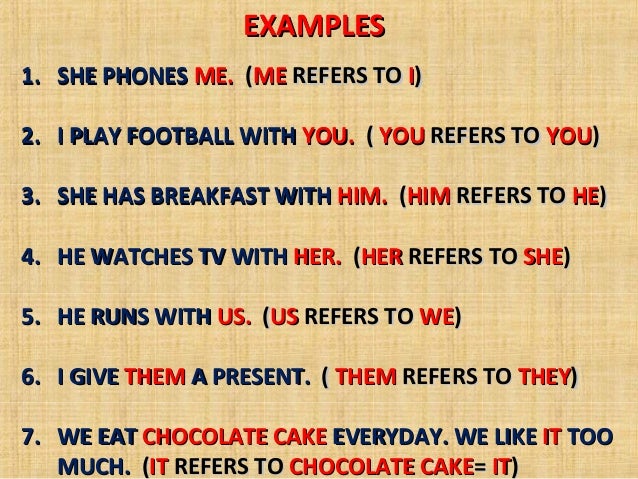 EXAMPLES

1. SHE PHONES ME. (ME REFERS TO I)

2. I PLAY FOOTBALL WITH YOU. ( YOU REFERS TO YOU)

3. SHE HAS BREAKFAST WITH HIM. (HIM REFERS TO HE)

4. HE WATCHES TV WITH HER. (HER REFERS TO SHE)

5. HE RUNS WITH US. (US REFERS TO WE)

6. I GIVE THEM A PRESENT. ( THEM REFERS TO THEY)

7. WE EAT CHOCOLATE CAKE EVERYDAY. WE LIKE IT TOO MUCH. (IT REFERS TO CHOCOLATE CAKE= IT)